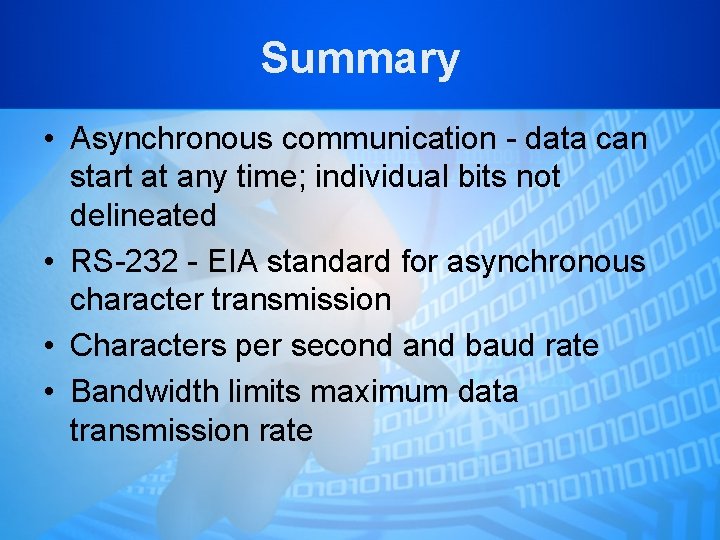 Summary

• Asynchronous communication - data can start at any time; individual bits not delineated

• RS-232 - EIA standard for asynchronous character transmission

• Characters per second and baud rate

• Bandwidth limits maximum data transmission rate